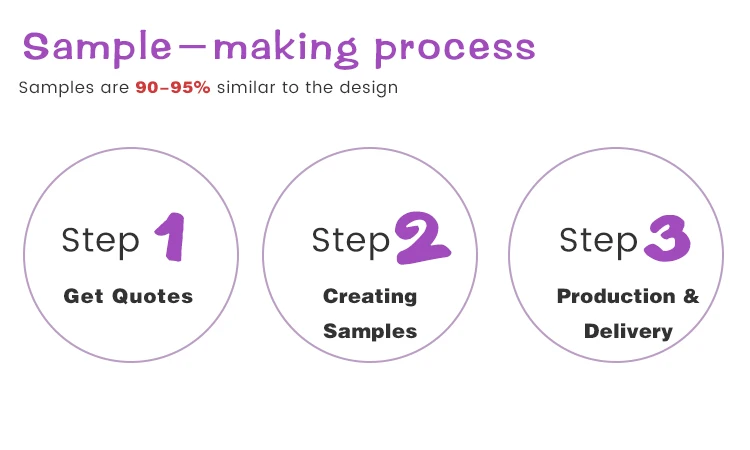 Sample—making process

Samples are 90-95% similar to the design

Step 1
Get Quotes

Step 2
Creating Samples

Step 3
Production & Delivery